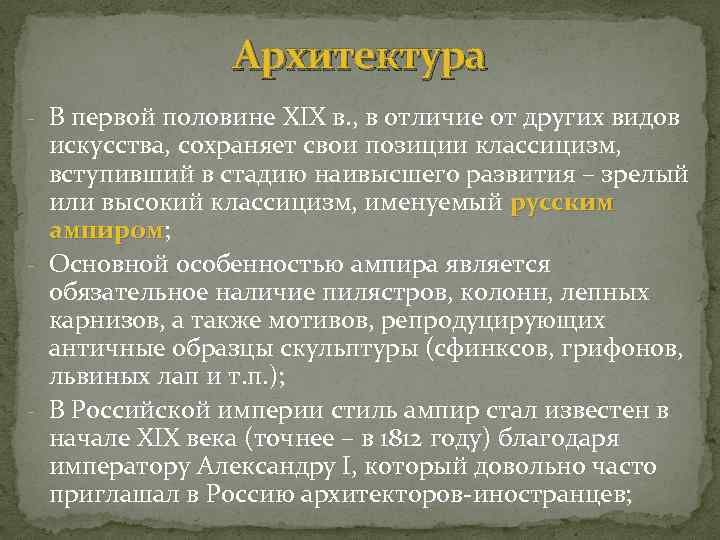 Архитектура

- В первой половине XIX в., в отличие от других видов искусства, сохраняет свои позиции классицизм, вступивший в стадию наивысшего развития – зрелый или высокий классицизм, именуемый русским ампиром;

- Основной особенностью ампира является обязательное наличие пилястров, колонн, лепных карнизов, а также мотивов, репродуцирующих античные образцы скульптуры (сфинксов, грифонов, львиных лап и т.п.);

- В Российской империи стиль ампир стал известен в начале XIX века (точнее – в 1812 году) благодаря императору Александру I, который довольно часто приглашал в Россию архитекторов-иностранцев;